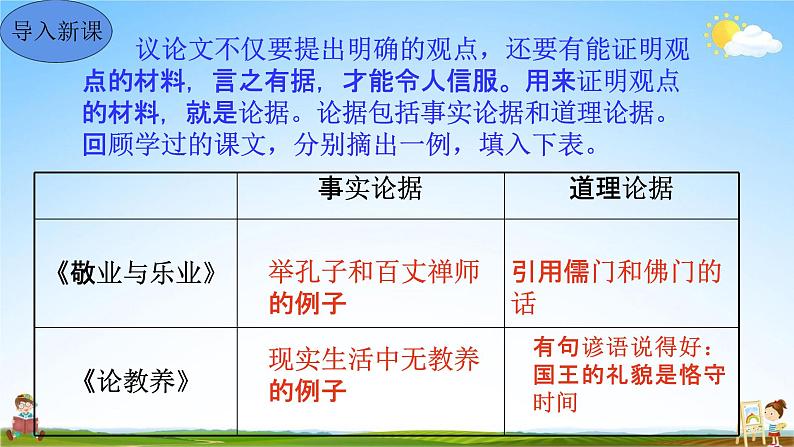 导入新课

议论文不仅要提出明确的观点，还要有能证明观点的材料，言之有据，才能令人信服。用来证明观点的材料，就是论据。论据包括事实论据和道理论据。回顾学过的课文，分别摘出一例，填入下表。

| | 事实论据 | 道理论据 |
|---|---|---|
| 《敬业与乐业》 | 举孔子和百丈禅师的例子 | 引用儒门和佛门的话 |
| 《论教养》 | 现实生活中无教养的例子 | 有句谚语说得好：国王的礼貌是恪守时间 |